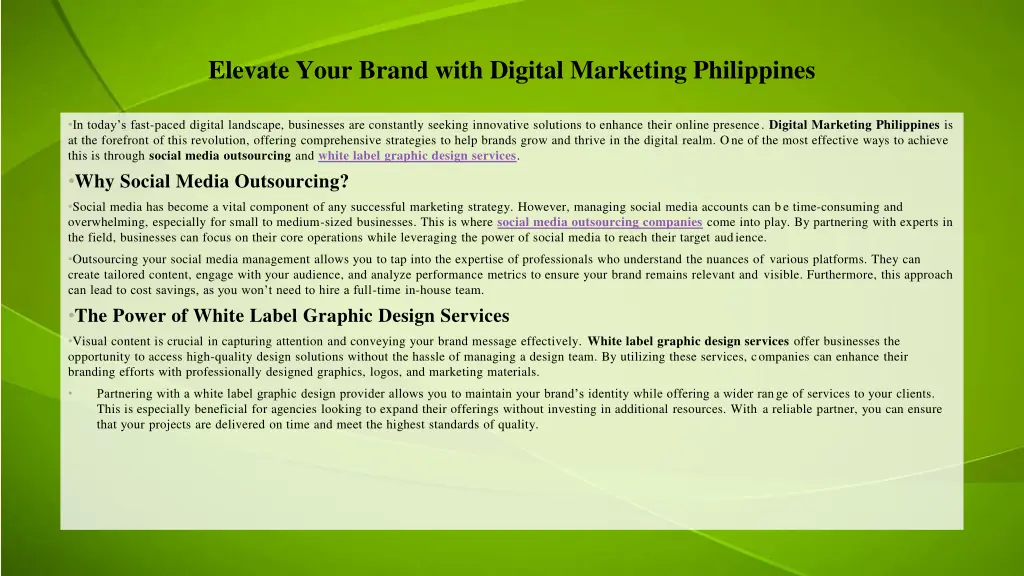 Elevate Your Brand with Digital Marketing Philippines

•In today's fast-paced digital landscape, businesses are constantly seeking innovative solutions to enhance their online presence. Digital Marketing Philippines is at the forefront of this revolution, offering comprehensive strategies to help brands grow and thrive in the digital realm. One of the most effective ways to achieve this is through social media outsourcing and white label graphic design services.

•Why Social Media Outsourcing?

•Social media has become a vital component of any successful marketing strategy. However, managing social media accounts can be time-consuming and overwhelming, especially for small to medium-sized businesses. This is where social media outsourcing companies come into play. By partnering with experts in the field, businesses can focus on their core operations while leveraging the power of social media to reach their target audience.

•Outsourcing your social media management allows you to tap into the expertise of professionals who understand the nuances of various platforms. They can create tailored content, engage with your audience, and analyze performance metrics to ensure your brand remains relevant and visible. Furthermore, this approach can lead to cost savings, as you won't need to hire a full-time in-house team.

•The Power of White Label Graphic Design Services

•Visual content is crucial in capturing attention and conveying your brand message effectively. White label graphic design services offer businesses the opportunity to access high-quality design solutions without the hassle of managing a design team. By utilizing these services, companies can enhance their branding efforts with professionally designed graphics, logos, and marketing materials.

• Partnering with a white label graphic design provider allows you to maintain your brand's identity while offering a wider range of services to your clients. This is especially beneficial for agencies looking to expand their offerings without investing in additional resources. With a reliable partner, you can ensure that your projects are delivered on time and meet the highest standards of quality.